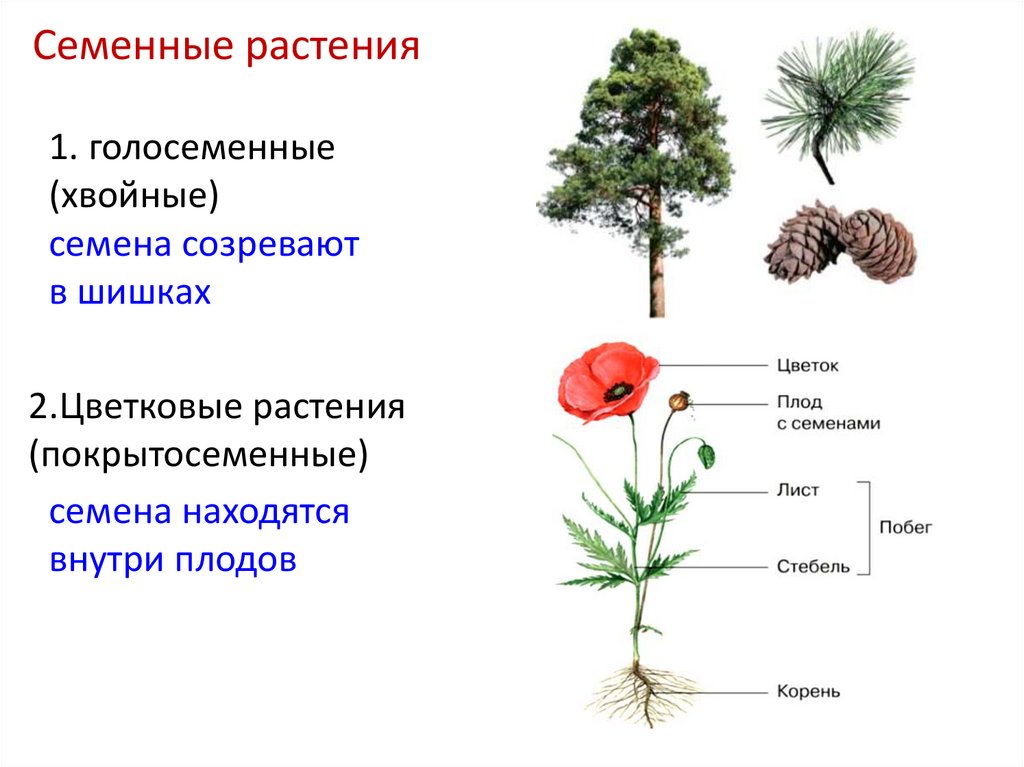 Семенные растения

1. голосеменные (хвойные)
семена созревают в шишках

2.Цветковые растения (покрытосеменные)
семена находятся внутри плодов

Цветок
Плод с семенами
Лист
Побег
Стебель
Корень